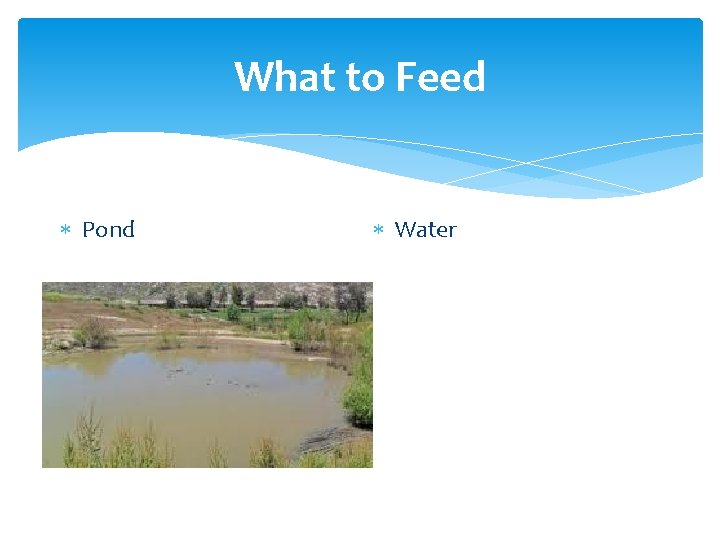 What to Feed

* Pond

* Water